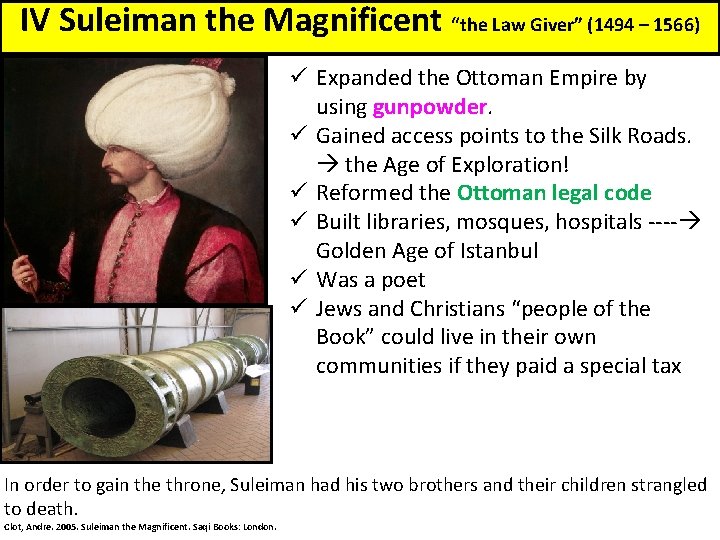 IV Suleiman the Magnificent "the Law Giver" (1494 – 1566)

✓ Expanded the Ottoman Empire by using gunpowder.
✓ Gained access points to the Silk Roads. → the Age of Exploration!
✓ Reformed the Ottoman legal code
✓ Built libraries, mosques, hospitals ----→ Golden Age of Istanbul
✓ Was a poet
✓ Jews and Christians "people of the Book" could live in their own communities if they paid a special tax

In order to gain the throne, Suleiman had his two brothers and their children strangled to death.

Clot, Andre. 2005. Suleiman the Magnificent. Saqi Books: London.